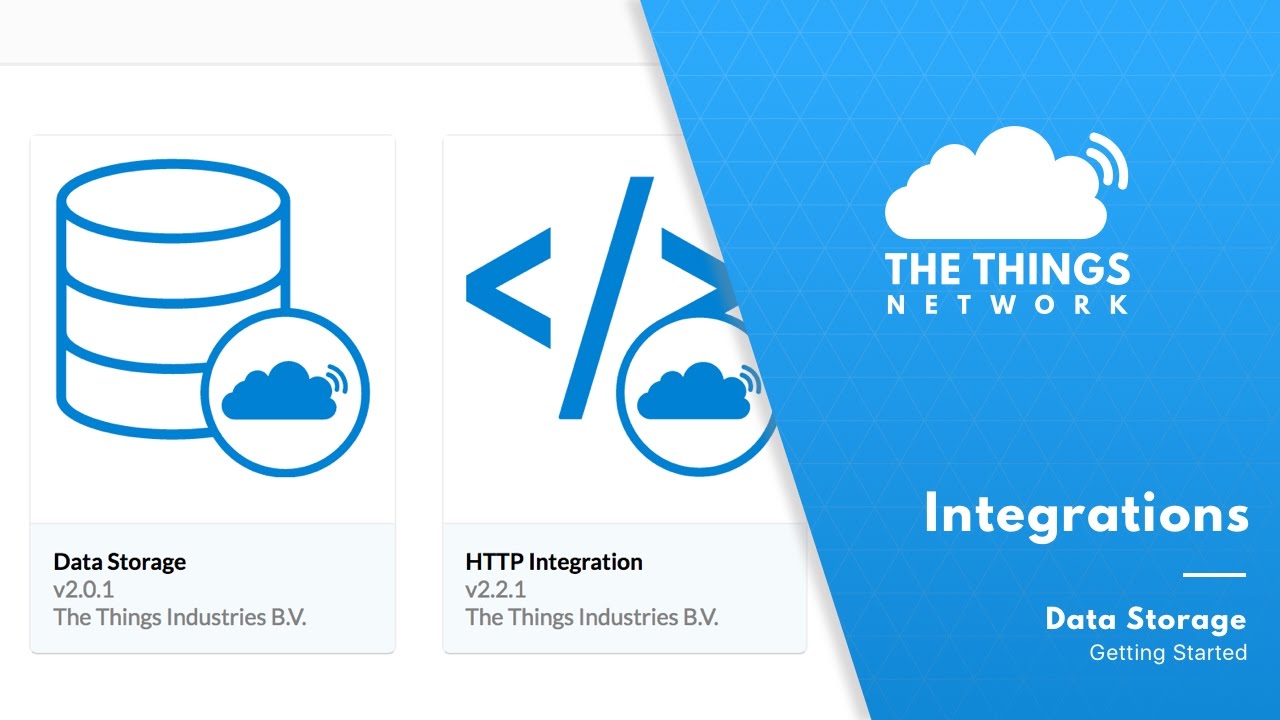 Data Storage
v2.0.1
The Things Industries B.V.

HTTP Integration
v2.2.1
The Things Industries B.V.

THE THINGS
NETWORK

Integrations

Data Storage
Getting Started